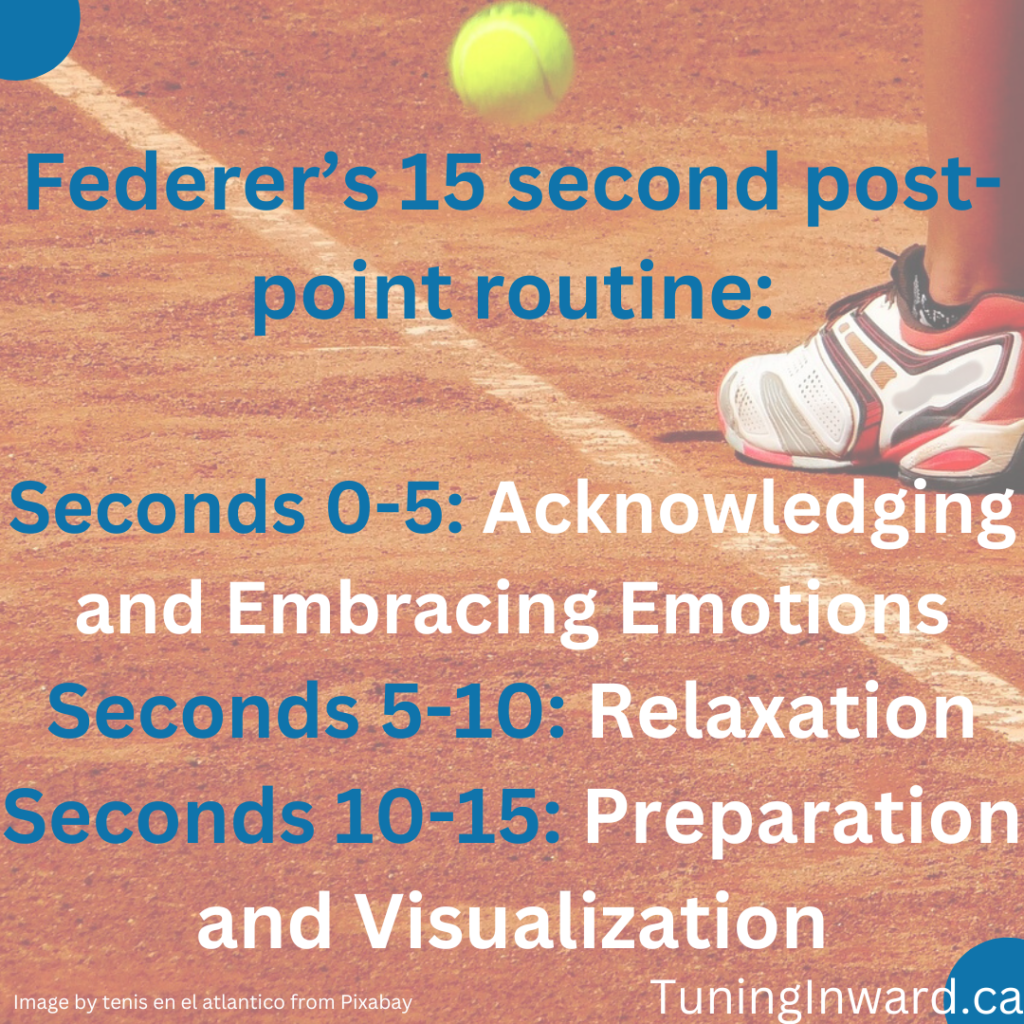 Federer's 15 second post-point routine:

Seconds 0-5: Acknowledging and Embracing Emotions
Seconds 5-10: Relaxation
Seconds 10-15: Preparation and Visualization

Image by tenis en el atlantico from Pixabay

TuningInward.ca